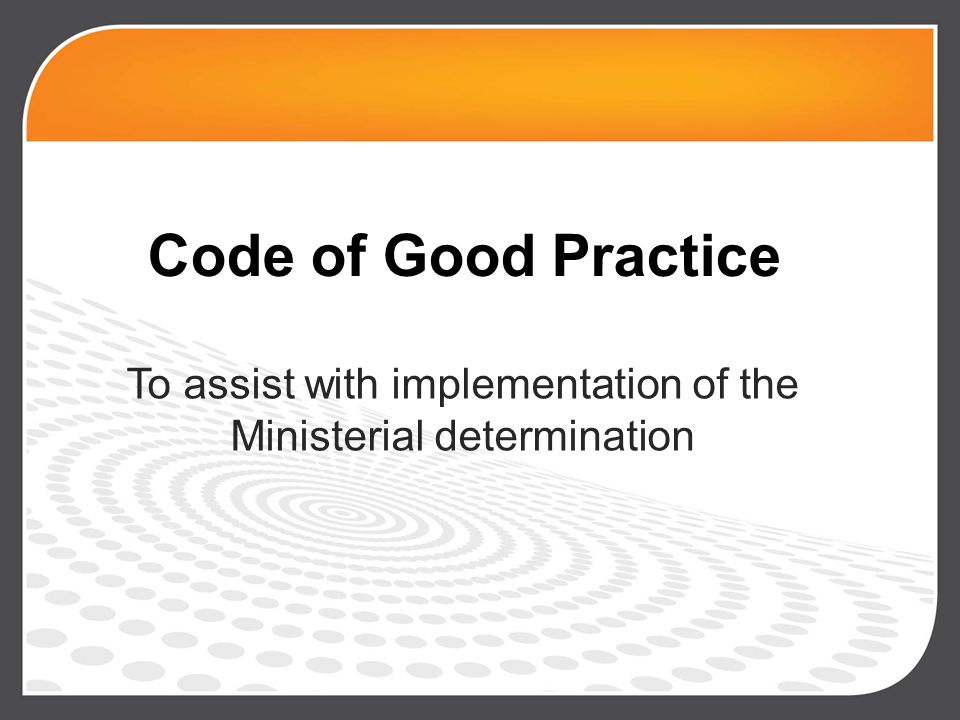 Code of Good Practice

To assist with implementation of the Ministerial determination